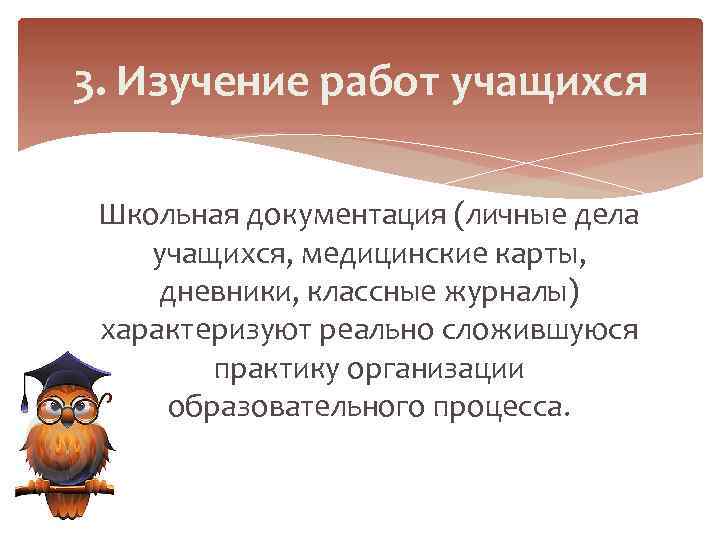 3. Изучение работ учащихся

Школьная документация (личные дела учащихся, медицинские карты, дневники, классные журналы) характеризуют реально сложившуюся практику организации образовательного процесса.